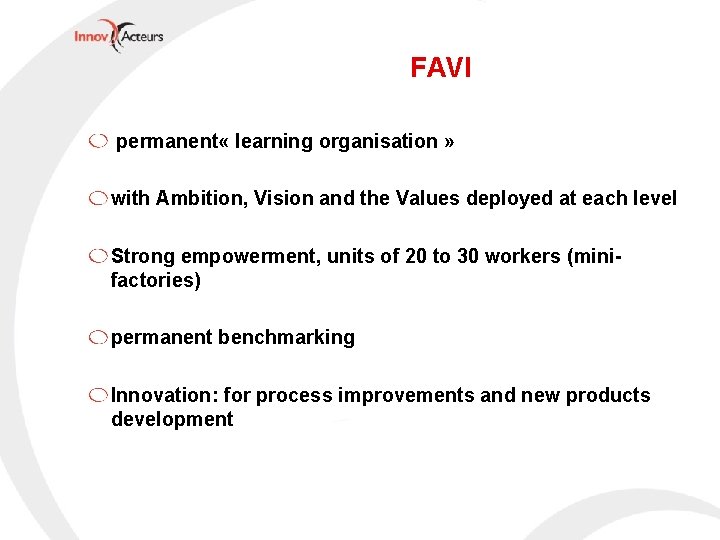 Innov Acteurs

FAVI

permanent« learning organisation »

with Ambition, Vision and the Values deployed at each level

Strong empowerment, units of 20 to 30 workers (mini-factories)

permanent benchmarking

Innovation: for process improvements and new products development